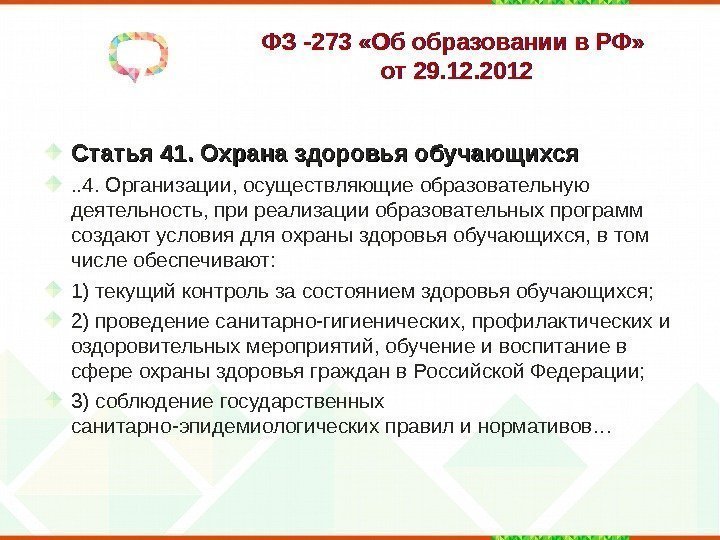 ФЗ -273 «Об образовании в РФ» от 29.12.2012

Статья 41. Охрана здоровья обучающихся

..4. Организации, осуществляющие образовательную деятельность, при реализации образовательных программ создают условия для охраны здоровья обучающихся, в том числе обеспечивают:

1) текущий контроль за состоянием здоровья обучающихся;

2) проведение санитарно-гигиенических, профилактических и оздоровительных мероприятий, обучение и воспитание в сфере охраны здоровья граждан в Российской Федерации;

3) соблюдение государственных санитарно-эпидемиологических правил и нормативов…